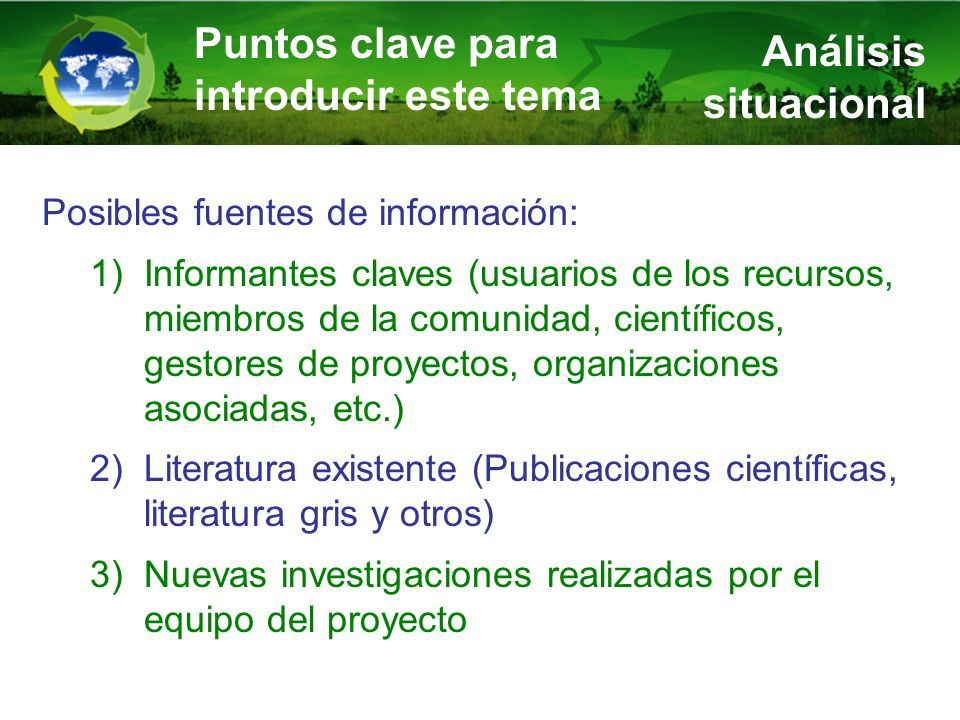 Puntos clave para introducir este tema

Análisis situacional

Posibles fuentes de información:

1) Informantes claves (usuarios de los recursos, miembros de la comunidad, científicos, gestores de proyectos, organizaciones asociadas, etc.)

2) Literatura existente (Publicaciones científicas, literatura gris y otros)

3) Nuevas investigaciones realizadas por el equipo del proyecto